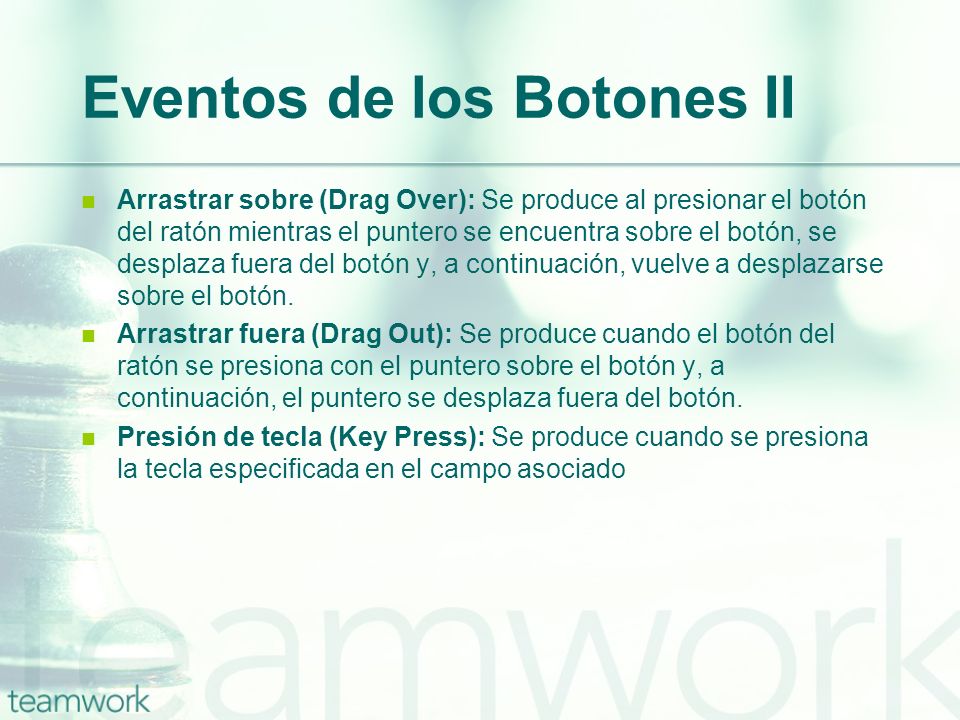 Eventos de los Botones II

Arrastrar sobre (Drag Over): Se produce al presionar el botón del ratón mientras el puntero se encuentra sobre el botón, se desplaza fuera del botón y, a continuación, vuelve a desplazarse sobre el botón.

Arrastrar fuera (Drag Out): Se produce cuando el botón del ratón se presiona con el puntero sobre el botón y, a continuación, el puntero se desplaza fuera del botón.

Presión de tecla (Key Press): Se produce cuando se presiona la tecla especificada en el campo asociado

teamwork

teamwork